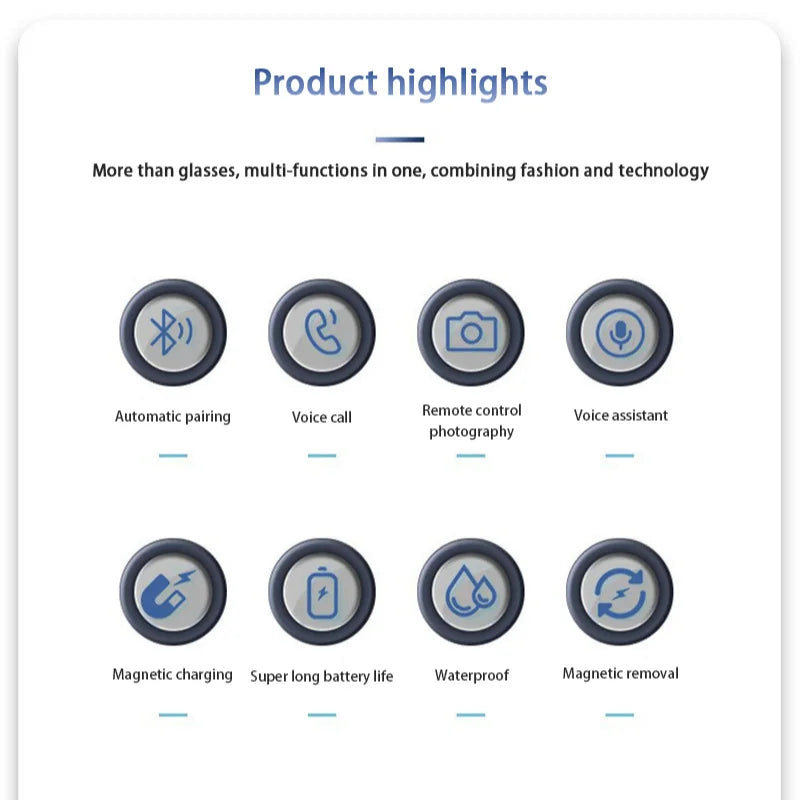 Product highlights

More than glasses, multi-functions in one, combining fashion and technology

Automatic pairing

Voice call

Remote control photography

Voice assistant

Magnetic charging

Super long battery life

Waterproof

Magnetic removal